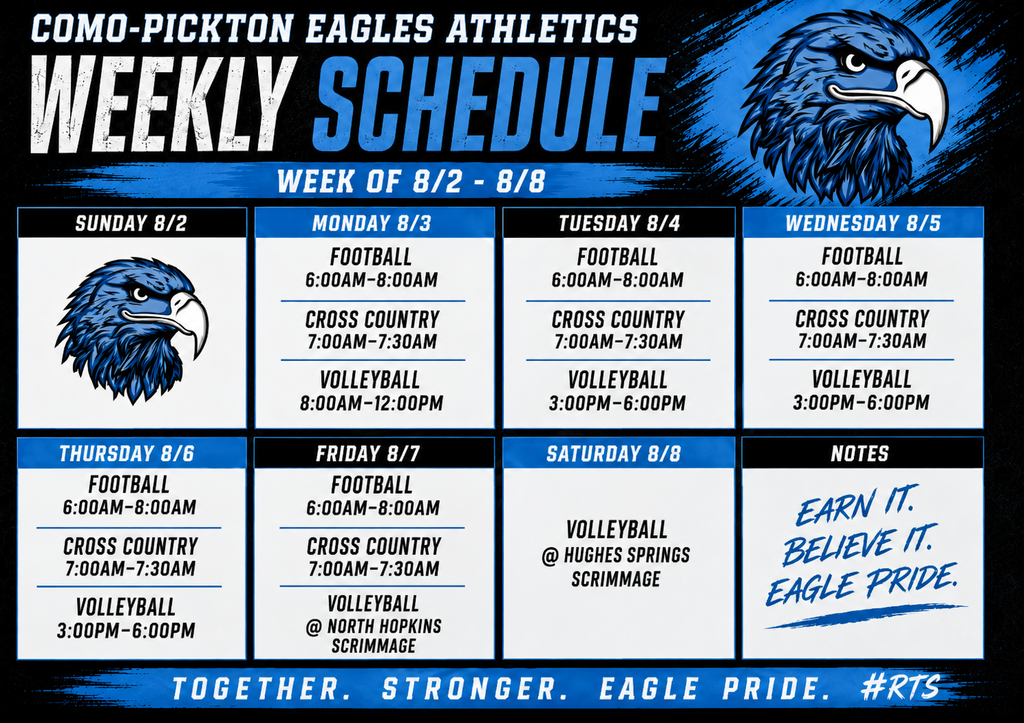 COMO-PICKTON EAGLES ATHLETICS
WEEKLY SCHEDULE
WEEK OF 8/2 - 8/8

SUNDAY 8/2

MONDAY 8/3
FOOTBALL
6:00AM-8:00AM
CROSS COUNTRY
7:00AM-7:30AM
VOLLEYBALL
8:00AM-12:00PM

TUESDAY 8/4
FOOTBALL
6:00AM-8:00AM
CROSS COUNTRY
7:00AM-7:30AM
VOLLEYBALL
3:00PM-6:00PM

WEDNESDAY 8/5
FOOTBALL
6:00AM-8:00AM
CROSS COUNTRY
7:00AM-7:30AM
VOLLEYBALL
3:00PM-6:00PM

THURSDAY 8/6
FOOTBALL
6:00AM-8:00AM
CROSS COUNTRY
7:00AM-7:30AM
VOLLEYBALL
3:00PM-6:00PM

FRIDAY 8/7
FOOTBALL
6:00AM-8:00AM
CROSS COUNTRY
7:00AM-7:30AM
VOLLEYBALL
@ NORTH HOPKINS
SCRIMMAGE

SATURDAY 8/8
VOLLEYBALL
@ HUGHES SPRINGS
SCRIMMAGE

NOTES
EARN IT.
BELIEVE IT.
EAGLE PRIDE.

TOGETHER. STRONGER. EAGLE PRIDE. #RTS